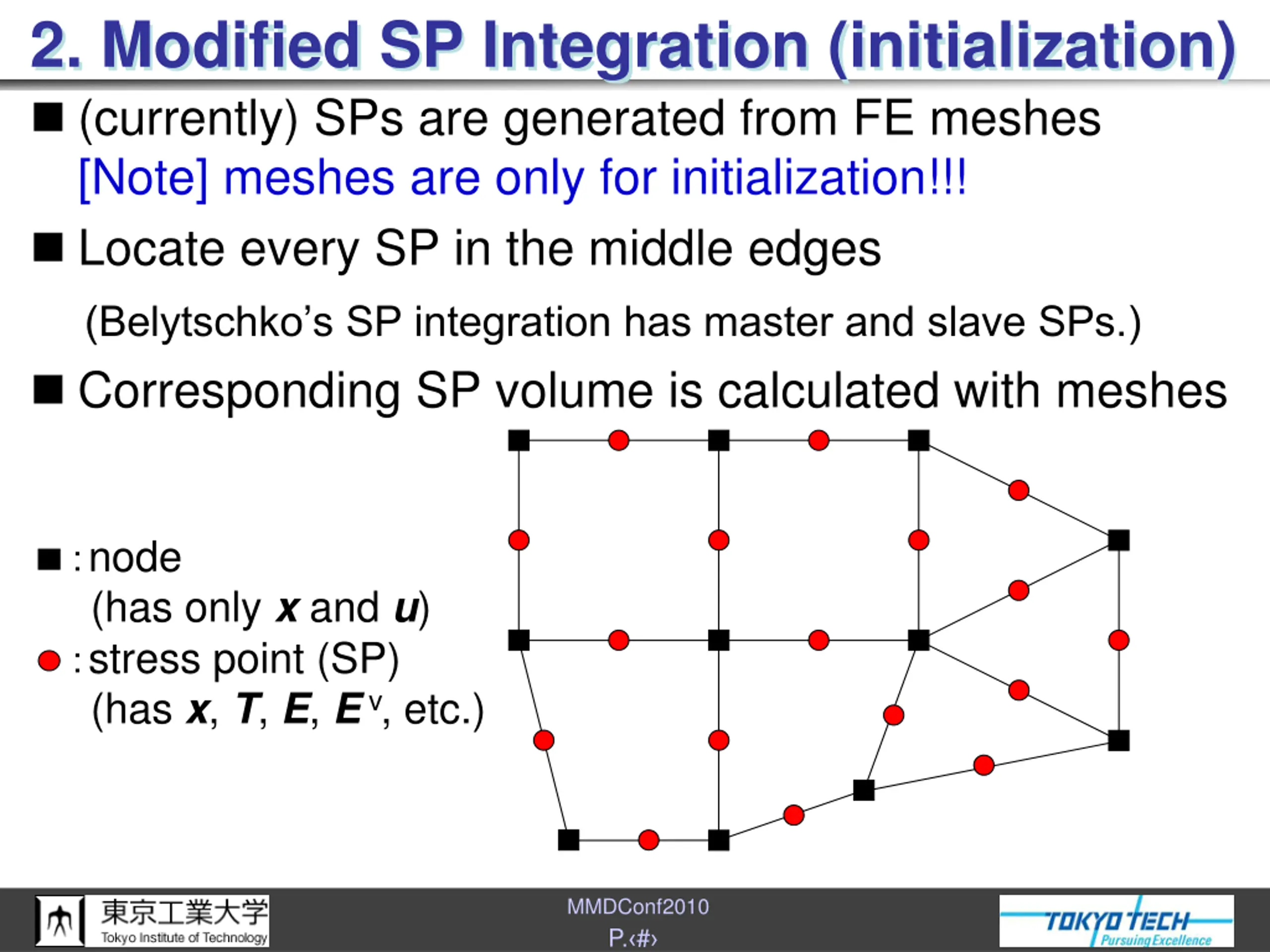 2. Modified SP Integration (initialization)

■ (currently) SPs are generated from FE meshes
[Note] meshes are only for initialization!!!

■ Locate every SP in the middle edges

(Belytschko's SP integration has master and slave SPs.)

■ Corresponding SP volume is calculated with meshes

■ : node
(has only $\boldsymbol{x}$ and $\boldsymbol{u}$)
● : stress point (SP)
(has $\boldsymbol{x}$, $\boldsymbol{T}$, $\boldsymbol{E}$, $\boldsymbol{E}^{v}$, etc.)

東京工業大学
Tokyo Institute of Technology

MMDConf2010
P.‹#›

TOKYO TECH
Pursuing Excellence